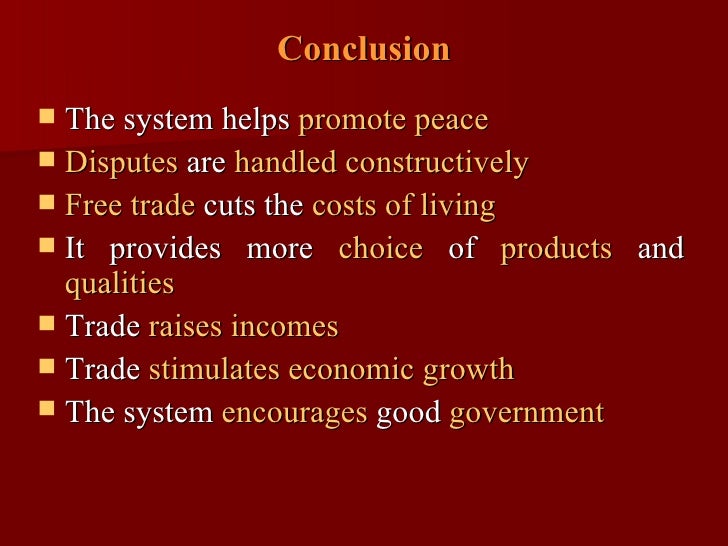 Conclusion

- The system helps promote peace
- Disputes are handled constructively
- Free trade cuts the costs of living
- It provides more choice of products and qualities
- Trade raises incomes
- Trade stimulates economic growth
- The system encourages good government